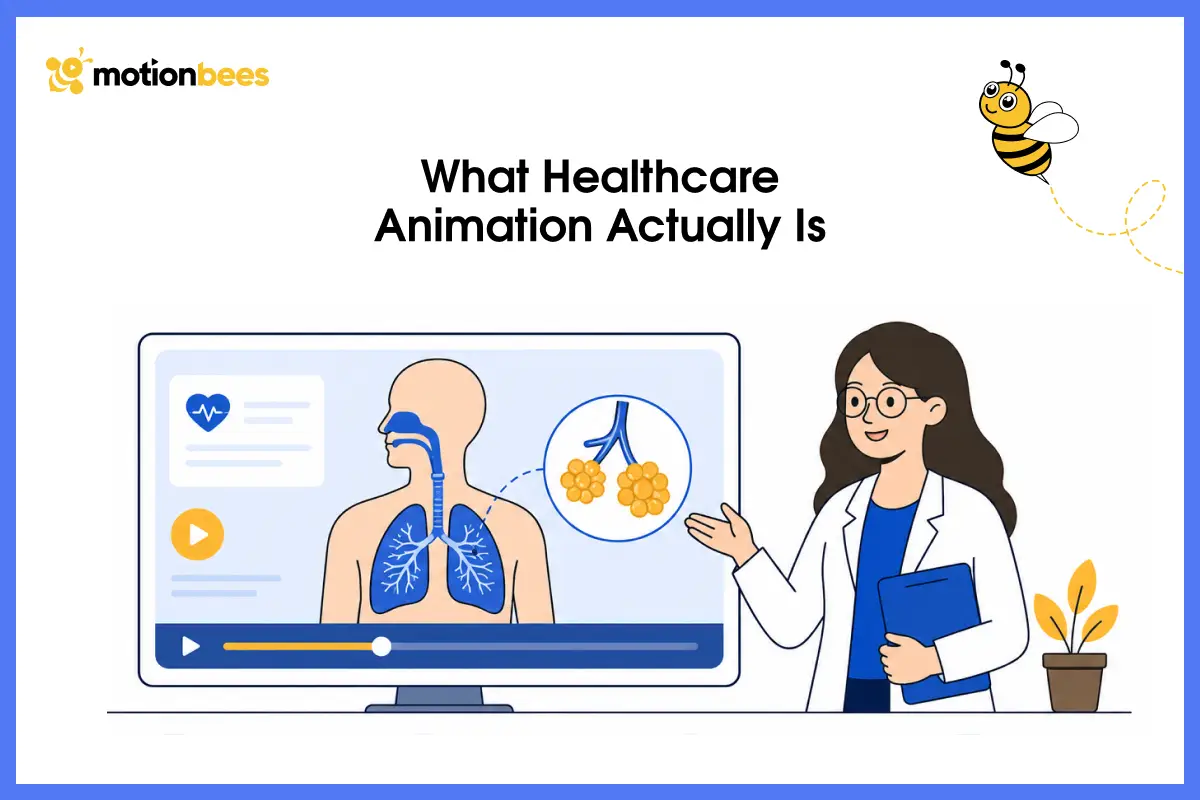 motionbees

What Healthcare Animation Actually Is